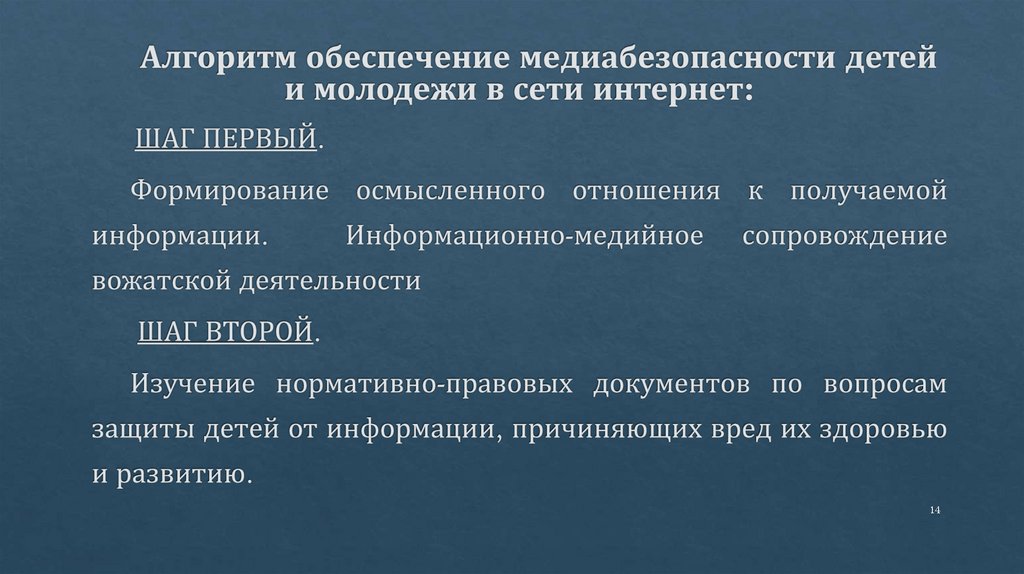 Алгоритм обеспечение медиабезопасности детей и молодежи в сети интернет:

ШАГ ПЕРВЫЙ.

Формирование осмысленного отношения к получаемой информации. Информационно-медийное сопровождение вожатской деятельности

ШАГ ВТОРОЙ.

Изучение нормативно-правовых документов по вопросам защиты детей от информации, причиняющих вред их здоровью и развитию.

14